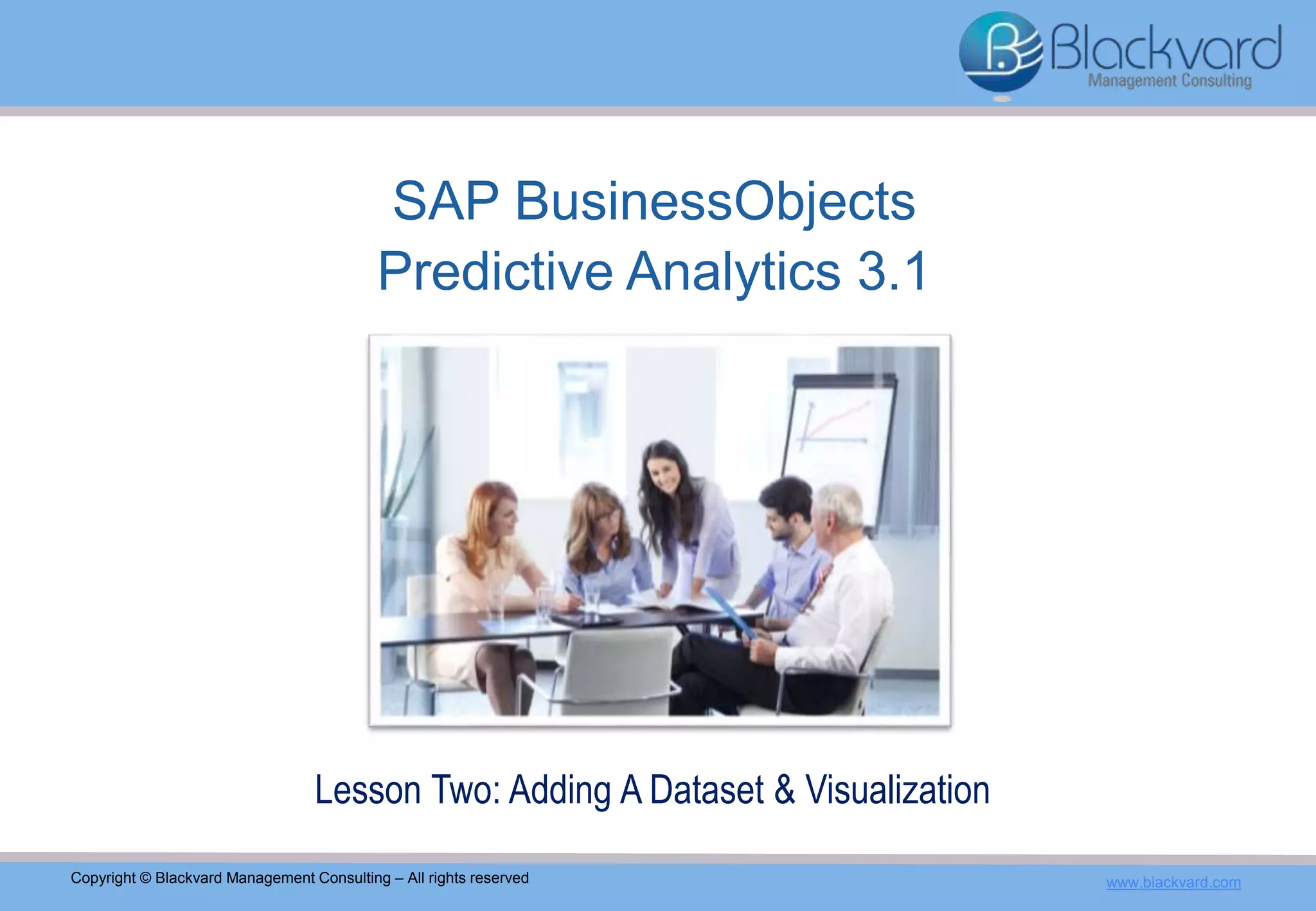 Blackvard
Management Consulting

SAP BusinessObjects
Predictive Analytics 3.1

Lesson Two: Adding A Dataset & Visualization

Copyright © Blackvard Management Consulting – All rights reserved

www.blackvard.com